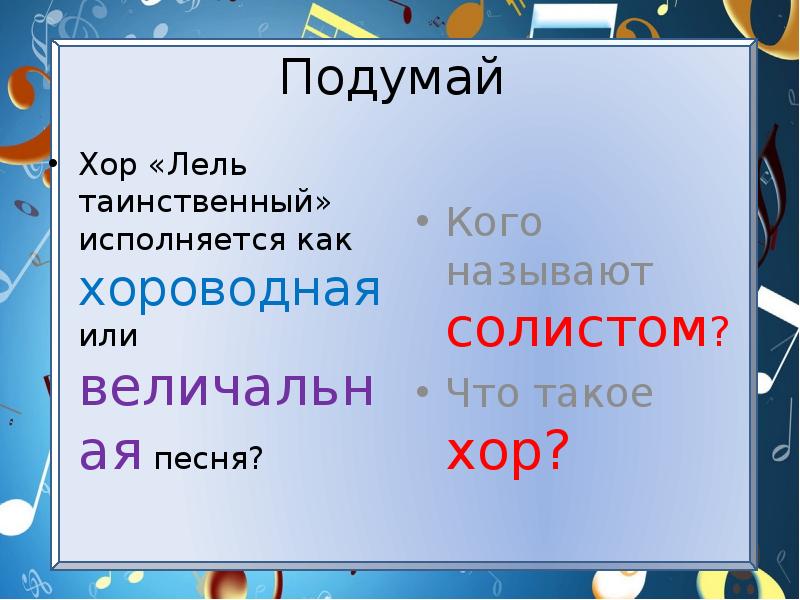 Подумай

• Хор «Лель таинственный» исполняется как хороводная или величальная песня?

• Кого называют солистом?
• Что такое хор?